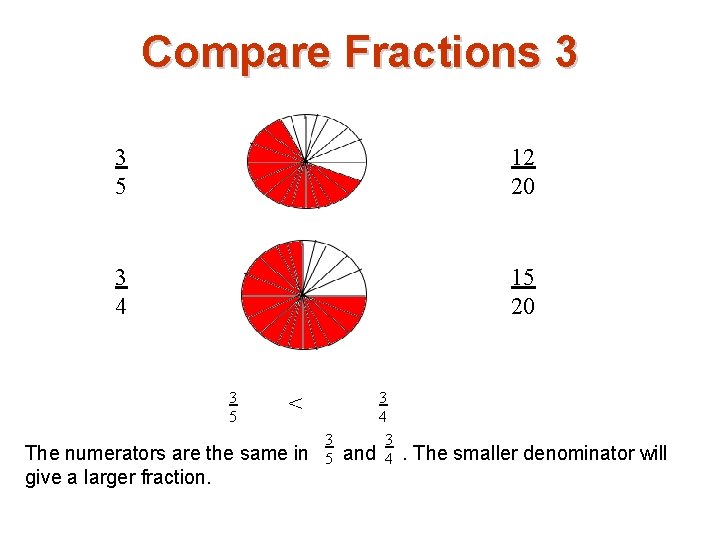 Compare Fractions 3

$\frac{3}{5}$

$\frac{12}{20}$

$\frac{3}{4}$

$\frac{15}{20}$

$\frac{3}{5}$ $<$ $\frac{3}{4}$

The numerators are the same in $\frac{3}{5}$ and $\frac{3}{4}$. The smaller denominator will give a larger fraction.